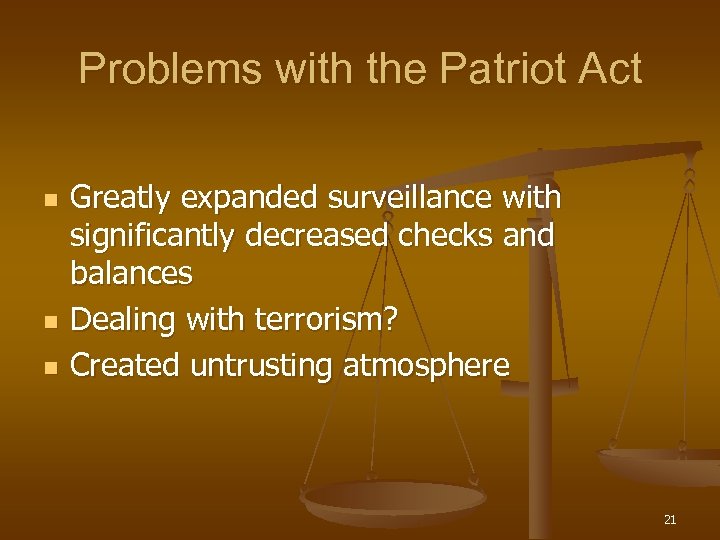 Problems with the Patriot Act

- Greatly expanded surveillance with significantly decreased checks and balances
- Dealing with terrorism?
- Created untrusting atmosphere

21